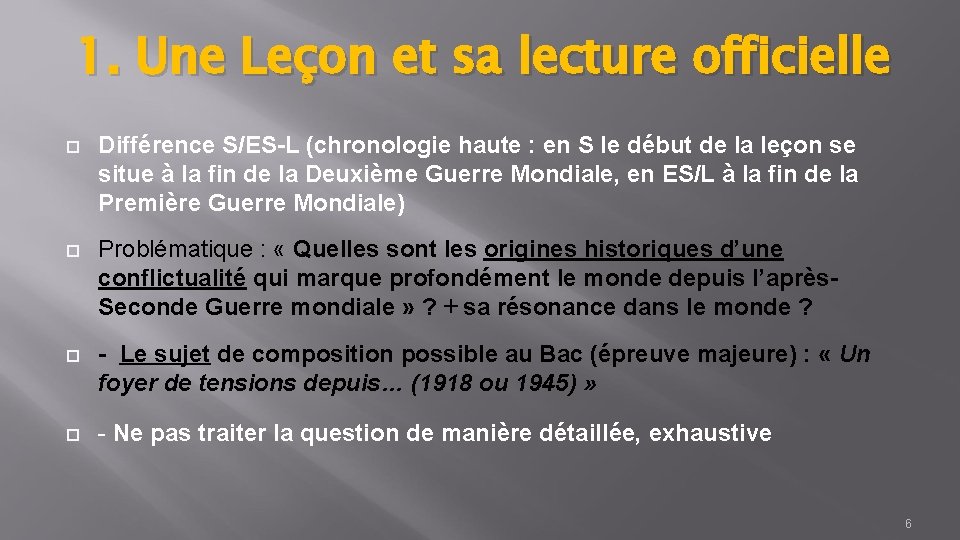 1. Une Leçon et sa lecture officielle

Différence S/ES-L (chronologie haute : en S le début de la leçon se situe à la fin de la Deuxième Guerre Mondiale, en ES/L à la fin de la Première Guerre Mondiale)

Problématique : « Quelles sont les origines historiques d'une conflictualité qui marque profondément le monde depuis l'après-Seconde Guerre mondiale » ? + sa résonance dans le monde ?

- Le sujet de composition possible au Bac (épreuve majeure) : « Un foyer de tensions depuis… (1918 ou 1945) »

- Ne pas traiter la question de manière détaillée, exhaustive

6